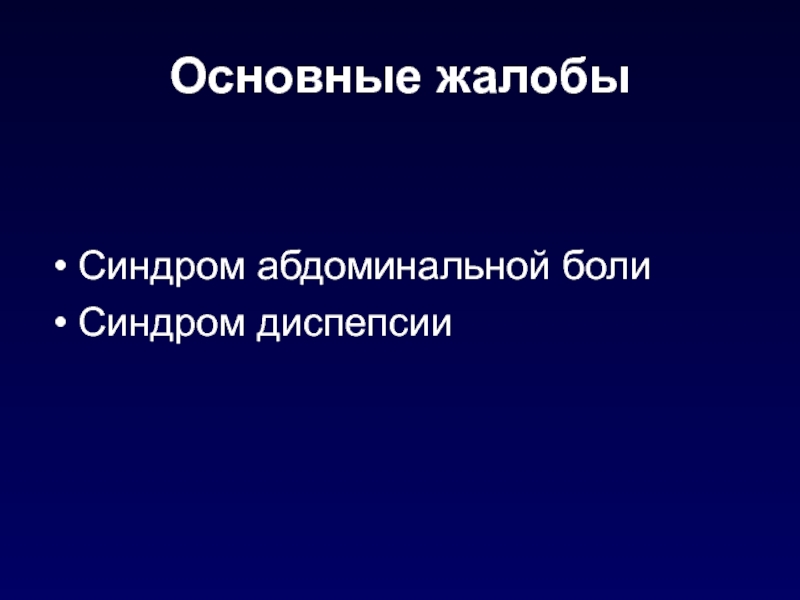 Основные жалобы

• Синдром абдоминальной боли
• Синдром диспепсии